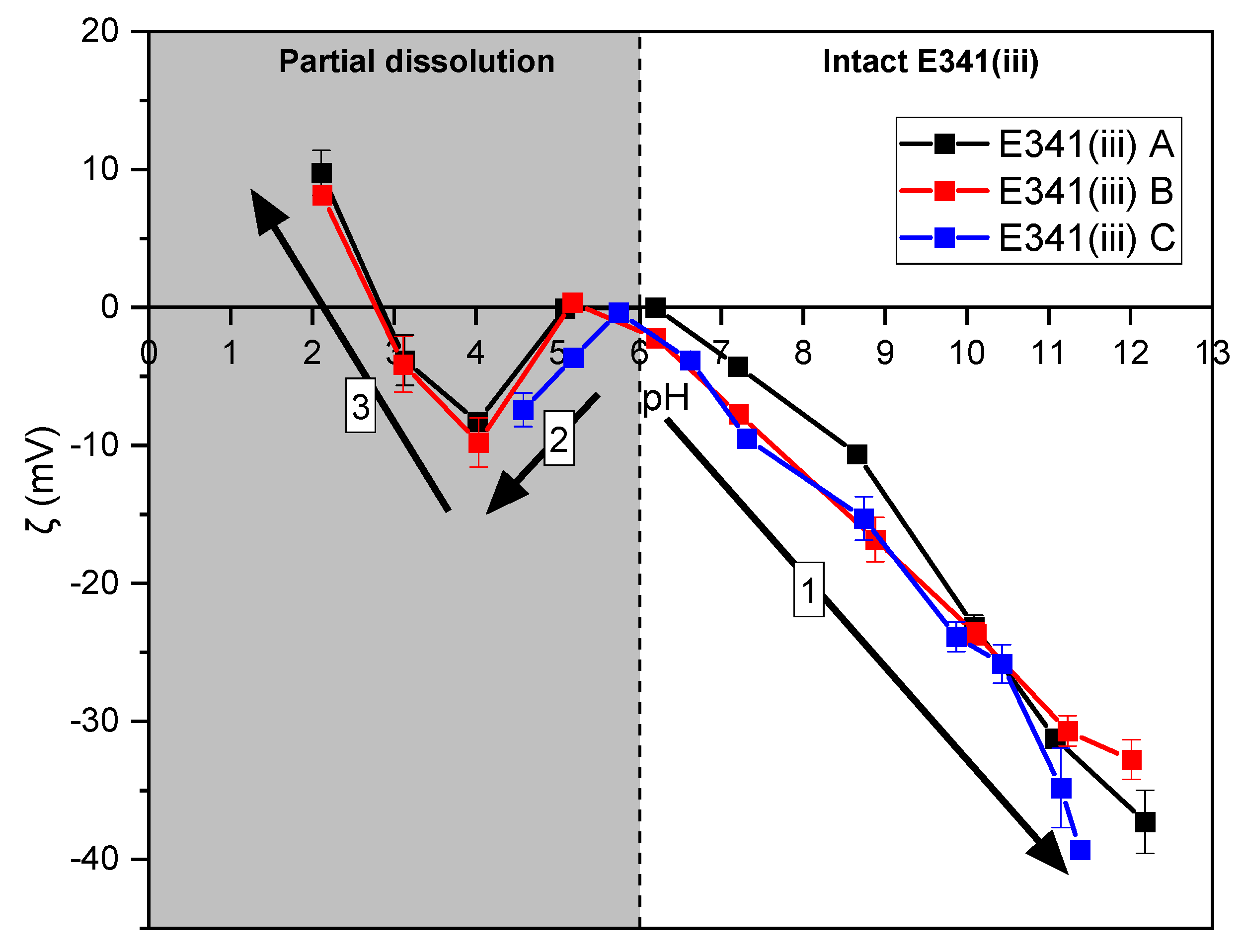 Partial dissolution

Intact E341(iii)

E341(iii) A
E341(iii) B
E341(iii) C

20
10
0
-10
-20
-30
-40

$\zeta$ (mV)

0 1 2 3 4 5 6 7 8 9 10 11 12 13

pH

3
2
1